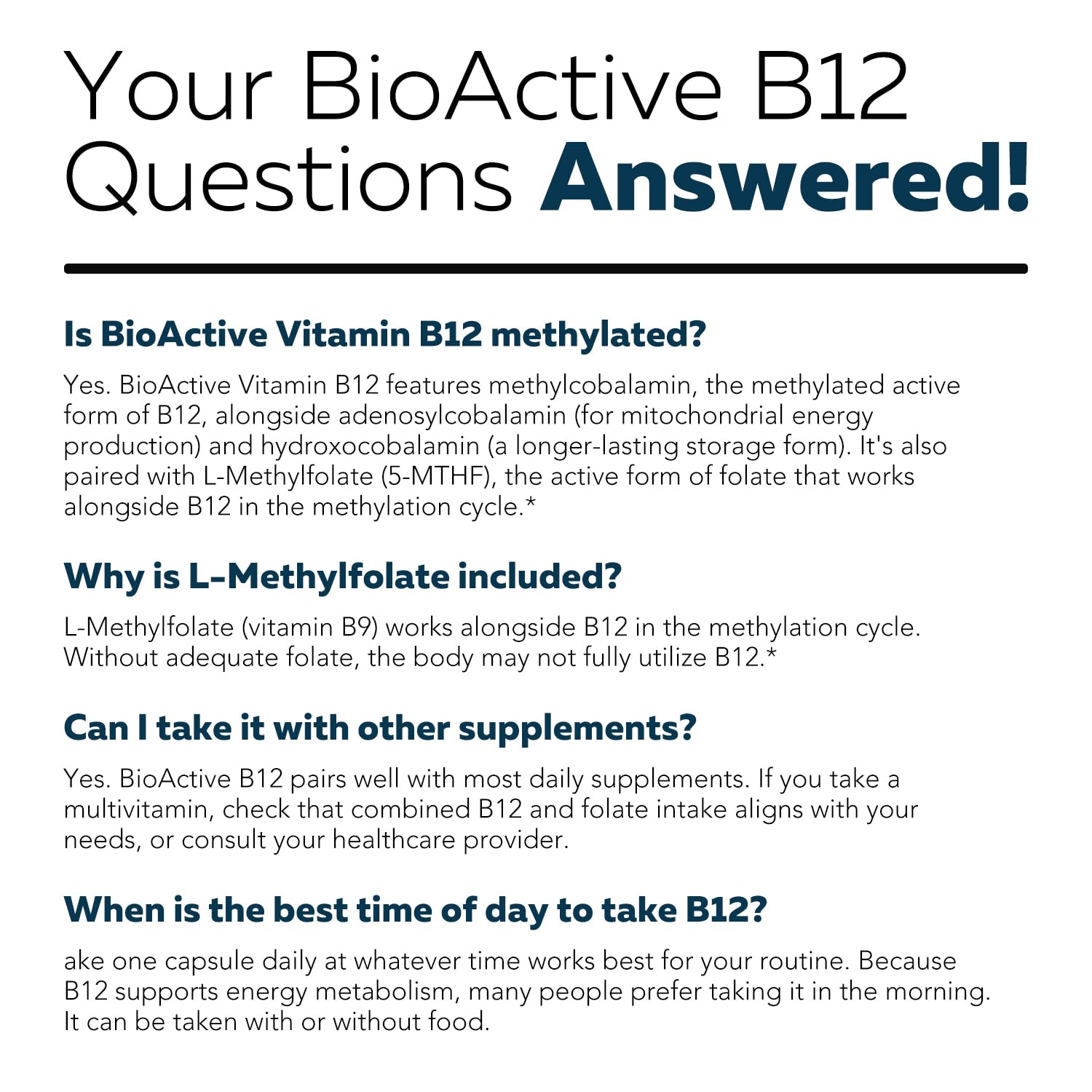 Your BioActive B12 Questions Answered!

Is BioActive Vitamin B12 methylated?

Yes. BioActive Vitamin B12 features methylcobalamin, the methylated active form of B12, alongside adenosylcobalamin (for mitochondrial energy production) and hydroxocobalamin (a longer-lasting storage form). It's also paired with L-Methylfolate (5-MTHF), the active form of folate that works alongside B12 in the methylation cycle.*

Why is L-Methylfolate included?

L-Methylfolate (vitamin B9) works alongside B12 in the methylation cycle. Without adequate folate, the body may not fully utilize B12.*

Can I take it with other supplements?

Yes. BioActive B12 pairs well with most daily supplements. If you take a multivitamin, check that combined B12 and folate intake aligns with your needs, or consult your healthcare provider.

When is the best time of day to take B12?

ake one capsule daily at whatever time works best for your routine. Because B12 supports energy metabolism, many people prefer taking it in the morning. It can be taken with or without food.